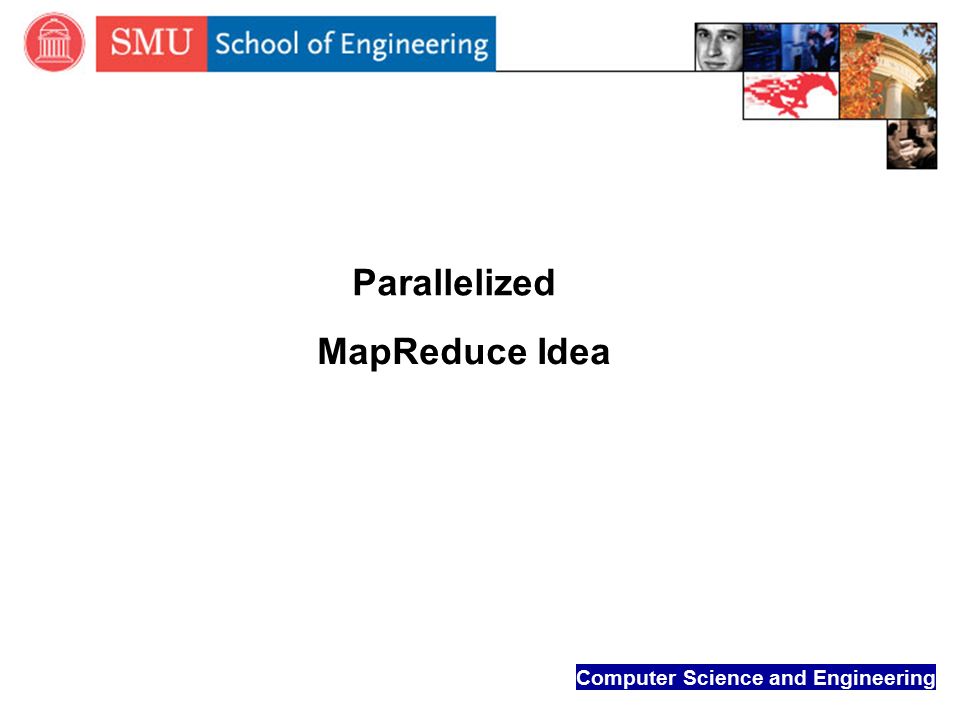 SMU School of Engineering

Parallelized

MapReduce Idea

Computer Science and Engineering